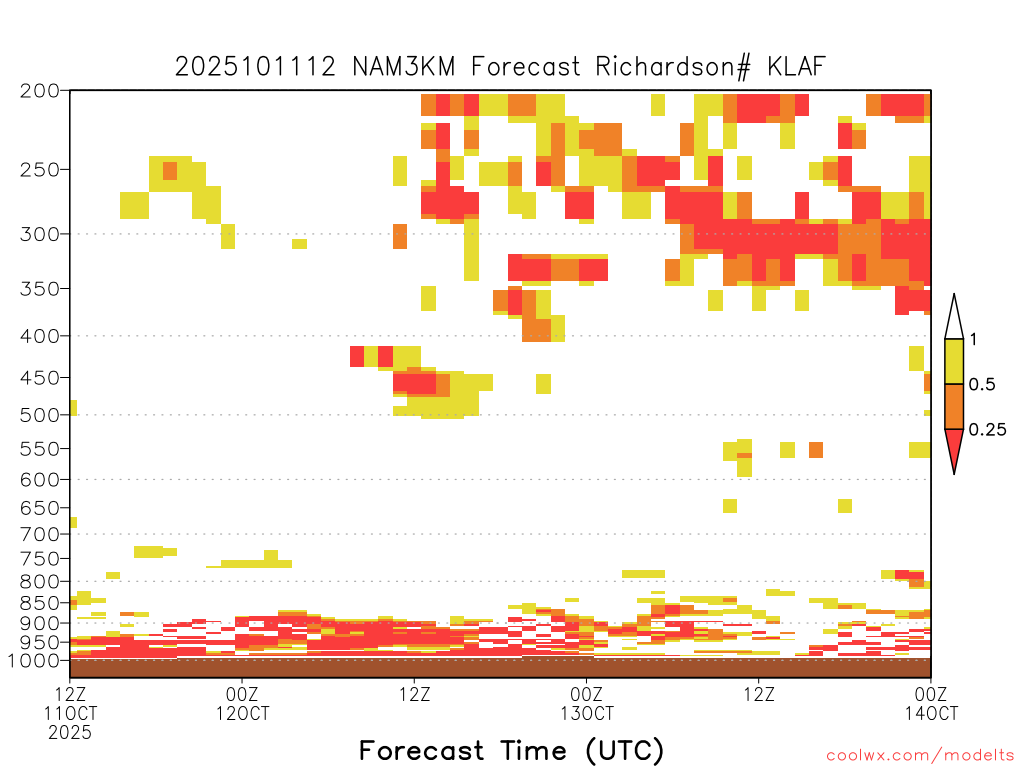 2025101112 NAM3KM Forecast Richardson# KLAF

200
250
300
350
400
450
500
550
600
650
700
750
800
850
900
950
1000

1
0.5
0.25

12Z 11OCT 2025
00Z 12OCT
12Z
00Z 13OCT
12Z
00Z 14OCT

Forecast Time (UTC)

coolwx.com/modelts